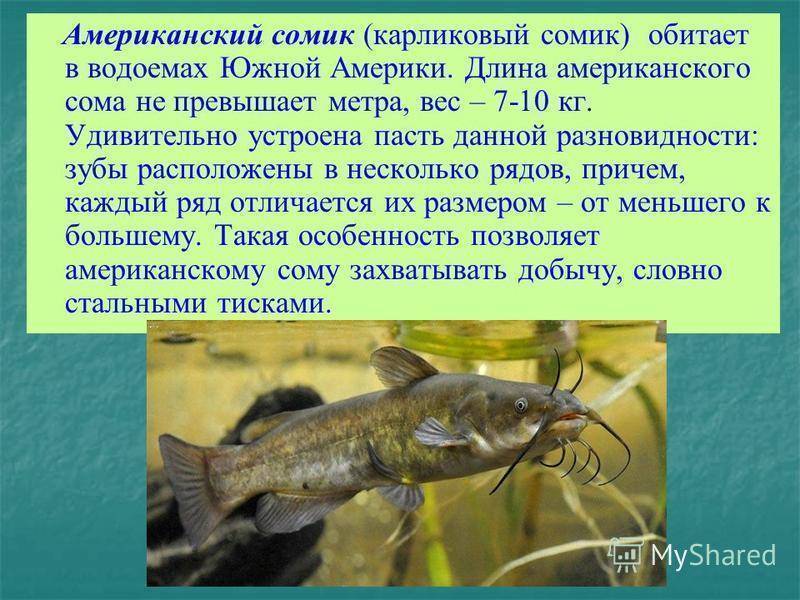 Американский сомик (карликовый сомик) обитает в водоемах Южной Америки. Длина американского сома не превышает метра, вес – 7-10 кг. Удивительно устроена пасть данной разновидности: зубы расположены в несколько рядов, причем, каждый ряд отличается их размером – от меньшего к большему. Такая особенность позволяет американскому сому захватывать добычу, словно стальными тисками.

MyShared